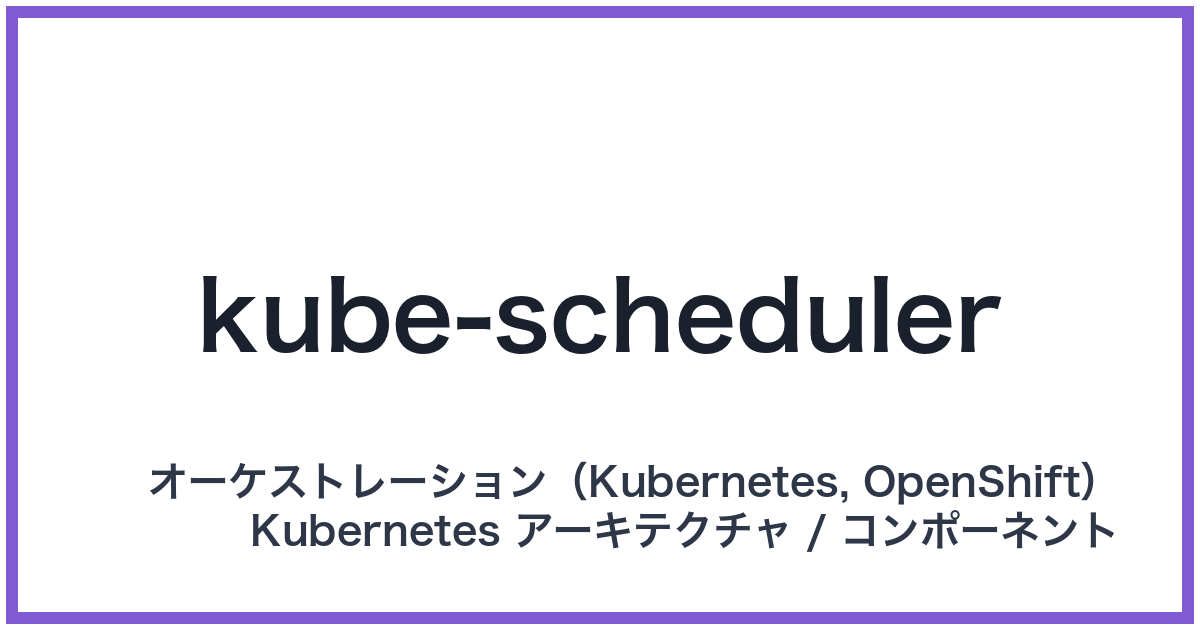 kube-scheduler

オーケストレーション（Kubernetes, OpenShift）
Kubernetes アーキテクチャ / コンポーネント